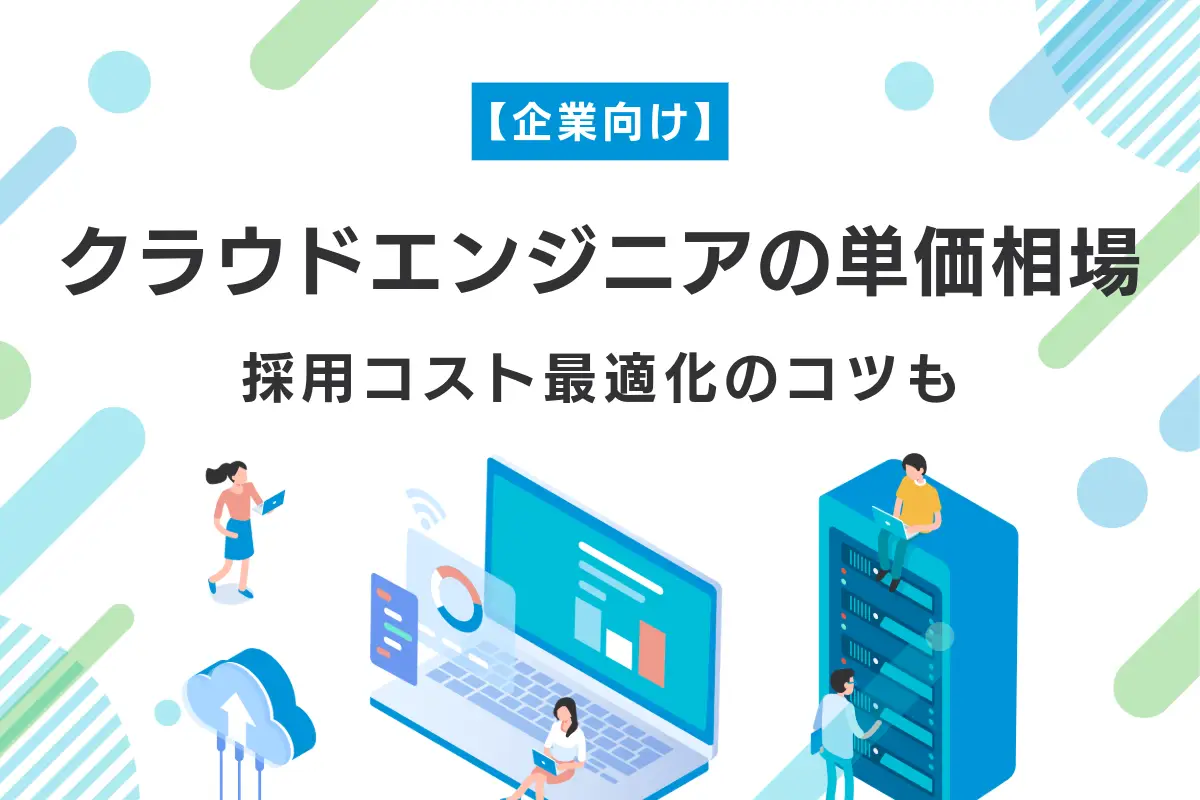 【企業向け】

クラウドエンジニアの単価相場

採用コスト最適化のコツも